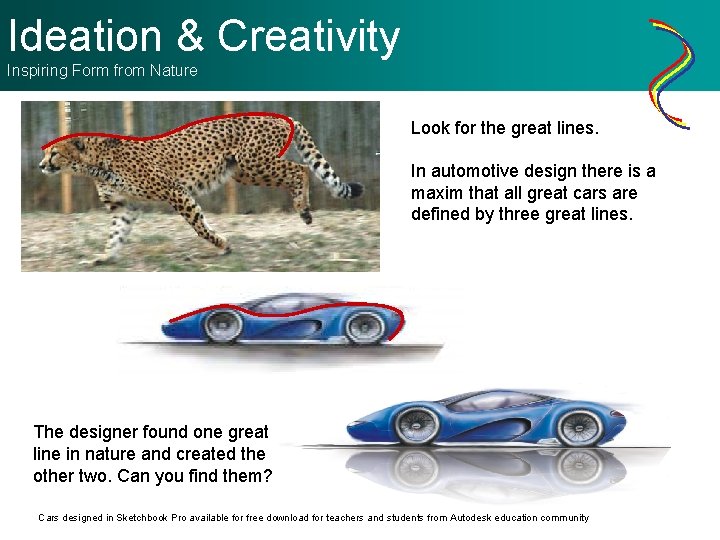 Ideation & Creativity
Inspiring Form from Nature

Look for the great lines.

In automotive design there is a maxim that all great cars are defined by three great lines.

The designer found one great line in nature and created the other two. Can you find them?

Cars designed in Sketchbook Pro available for free download for teachers and students from Autodesk education community